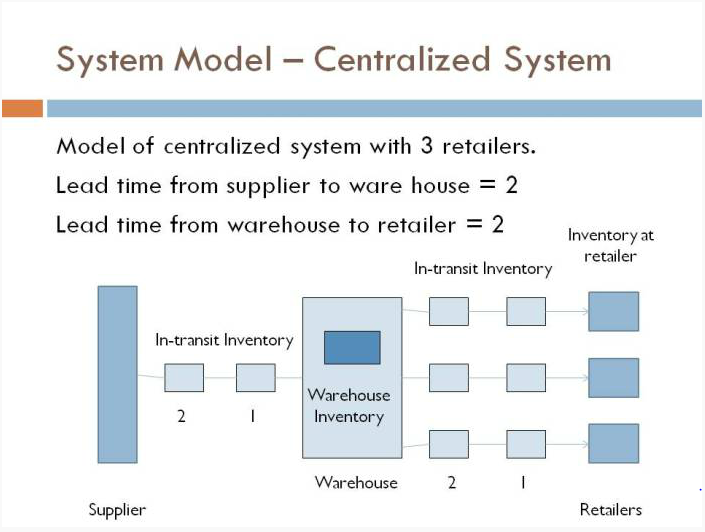 System Model – Centralized System

Model of centralized system with 3 retailers.

Lead time from supplier to ware house = 2

Lead time from warehouse to retailer = 2

Inventory at retailer

In-transit Inventory

In-transit Inventory

Warehouse Inventory

2

1

Warehouse

2

1

Supplier

Retailers